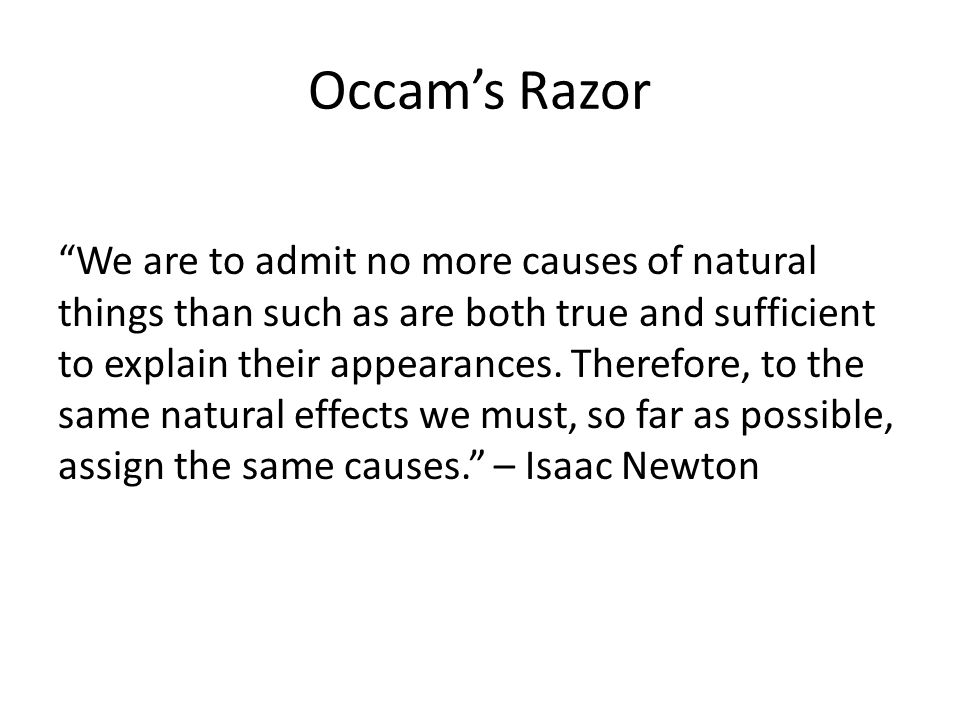 Occam’s Razor

“We are to admit no more causes of natural things than such as are both true and sufficient to explain their appearances. Therefore, to the same natural effects we must, so far as possible, assign the same causes.” – Isaac Newton